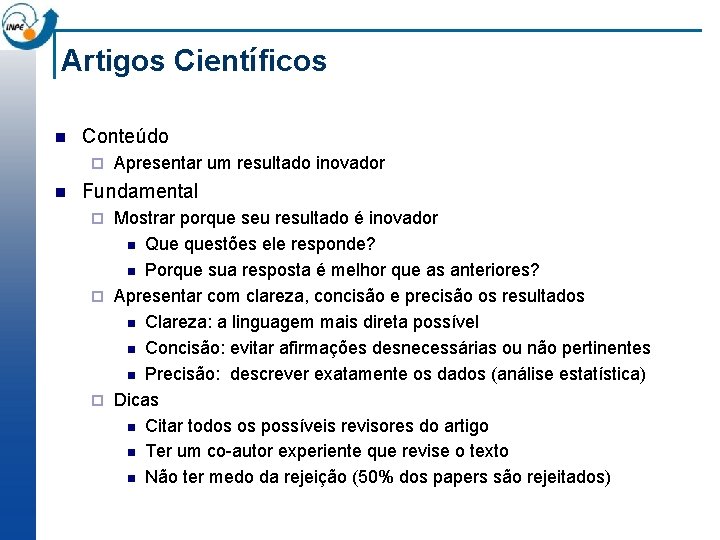 INPE

Artigos Científicos

Conteúdo

Apresentar um resultado inovador

Fundamental

Mostrar porque seu resultado é inovador

Que questões ele responde?

Porque sua resposta é melhor que as anteriores?

Apresentar com clareza, concisão e precisão os resultados

Clareza: a linguagem mais direta possível

Concisão: evitar afirmações desnecessárias ou não pertinentes

Precisão: descrever exatamente os dados (análise estatística)

Dicas

Citar todos os possíveis revisores do artigo

Ter um co-autor experiente que revise o texto

Não ter medo da rejeição (50% dos papers são rejeitados)